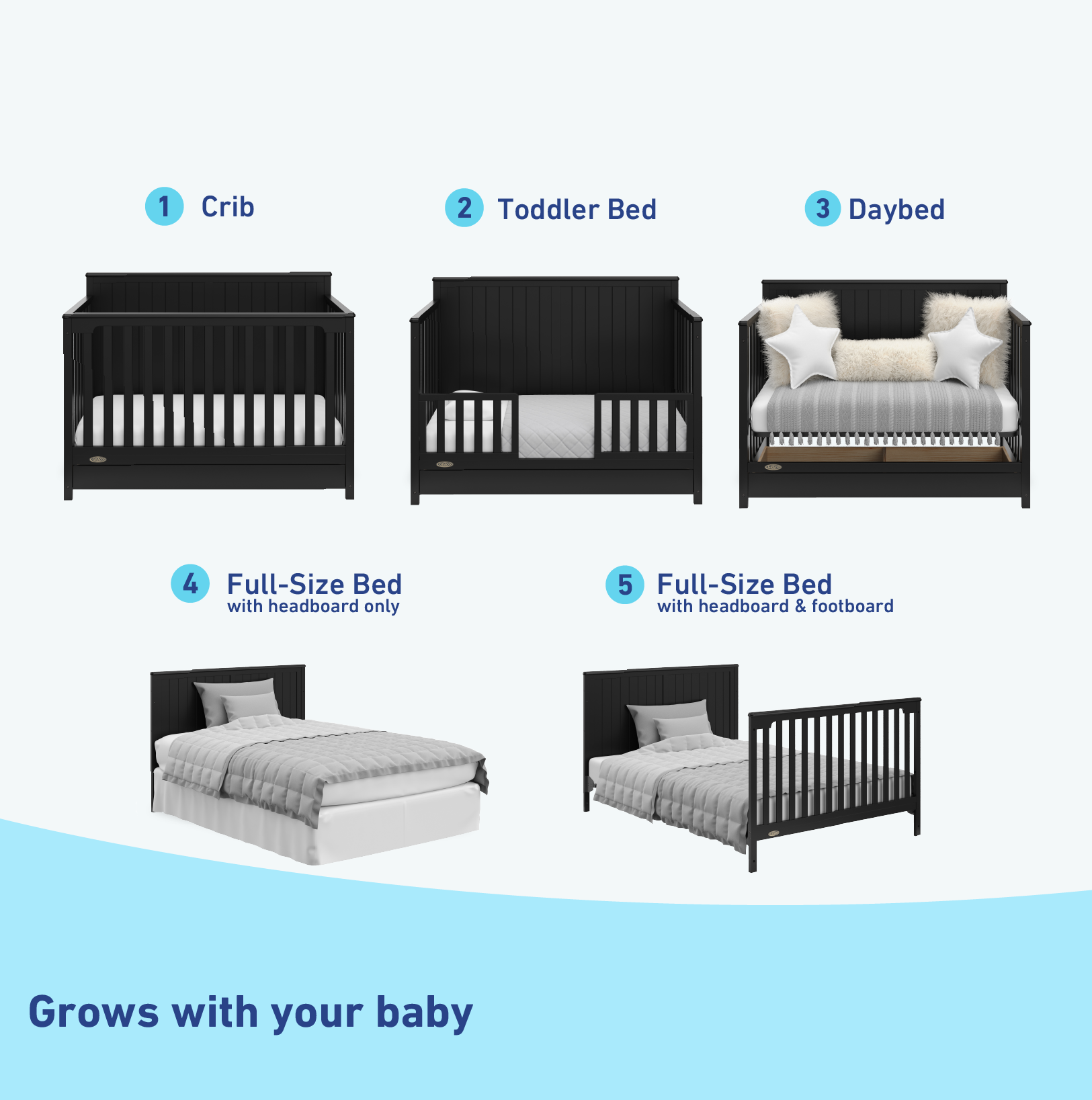 1 Crib

2 Toddler Bed

3 Daybed

4 Full-Size Bed
with headboard only

5 Full-Size Bed
with headboard & footboard

Grows with your baby